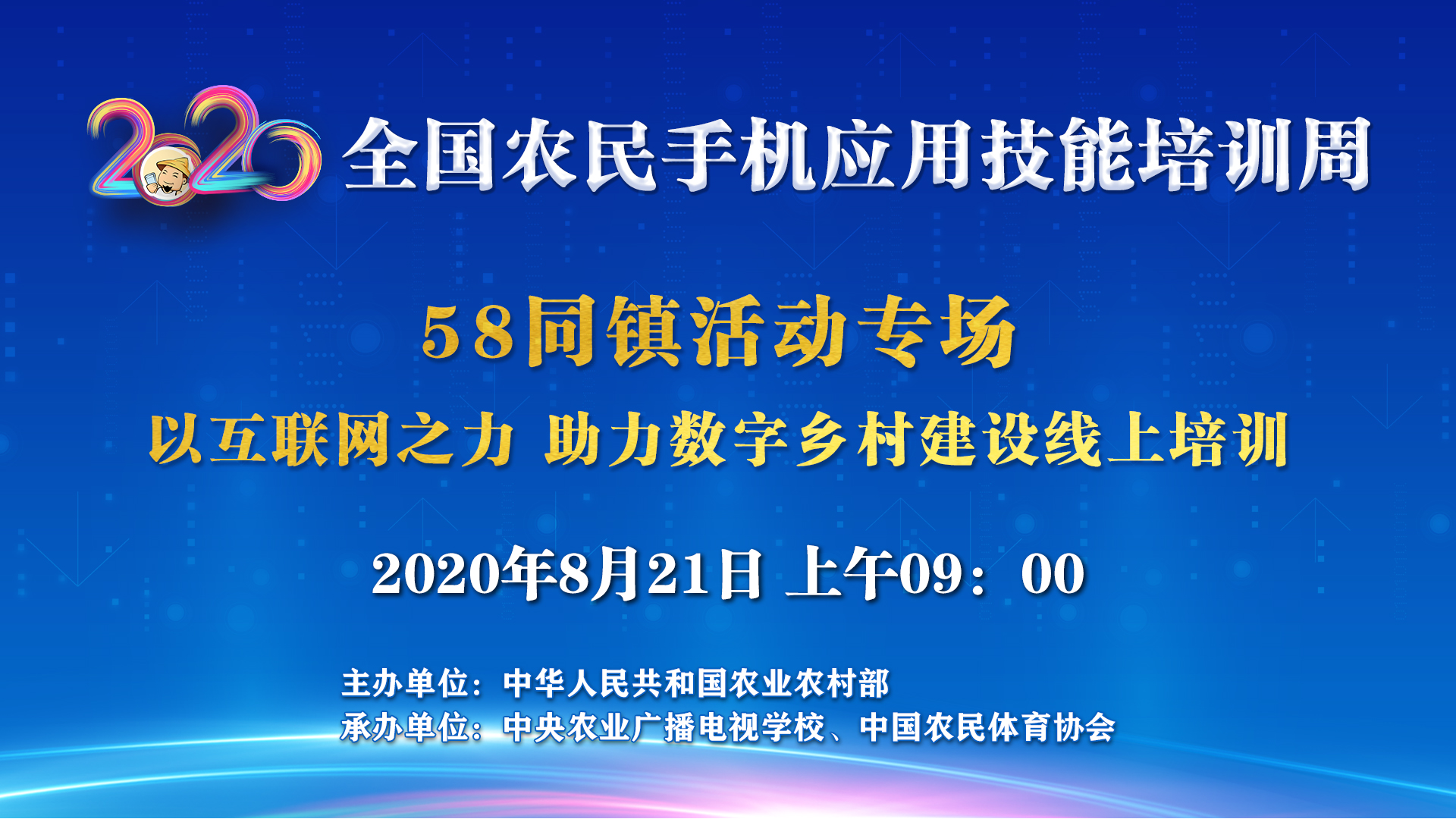 2020 全国农民手机应用技能培训周

58同镇活动专场

以互联网之力 助力数字乡村建设线上培训

2020年8月21日 上午09：00

主办单位：中华人民共和国农业农村部
承办单位：中央农业广播电视学校、中国农民体育协会